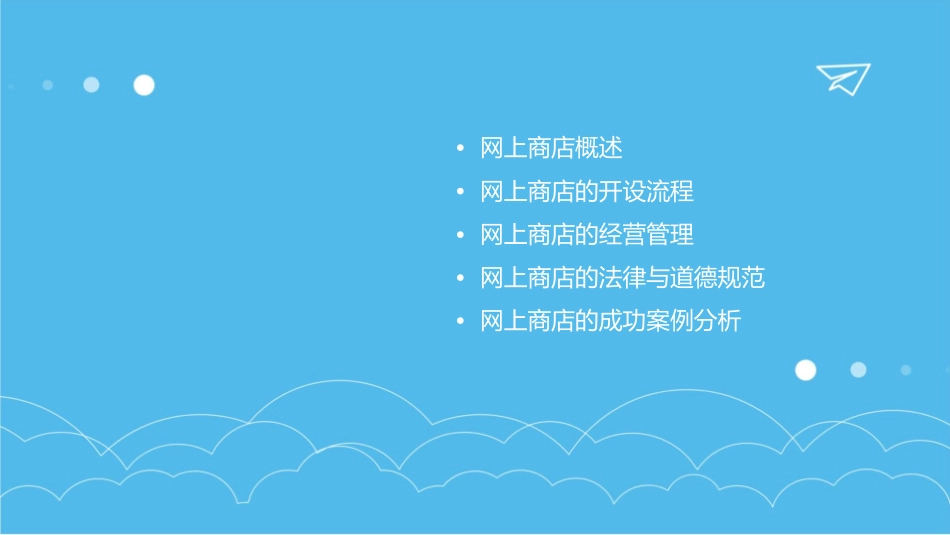 • 网上商店概述
• 网上商店的开设流程
• 网上商店的经营管理
• 网上商店的法律与道德规范
• 网上商店的成功案例分析